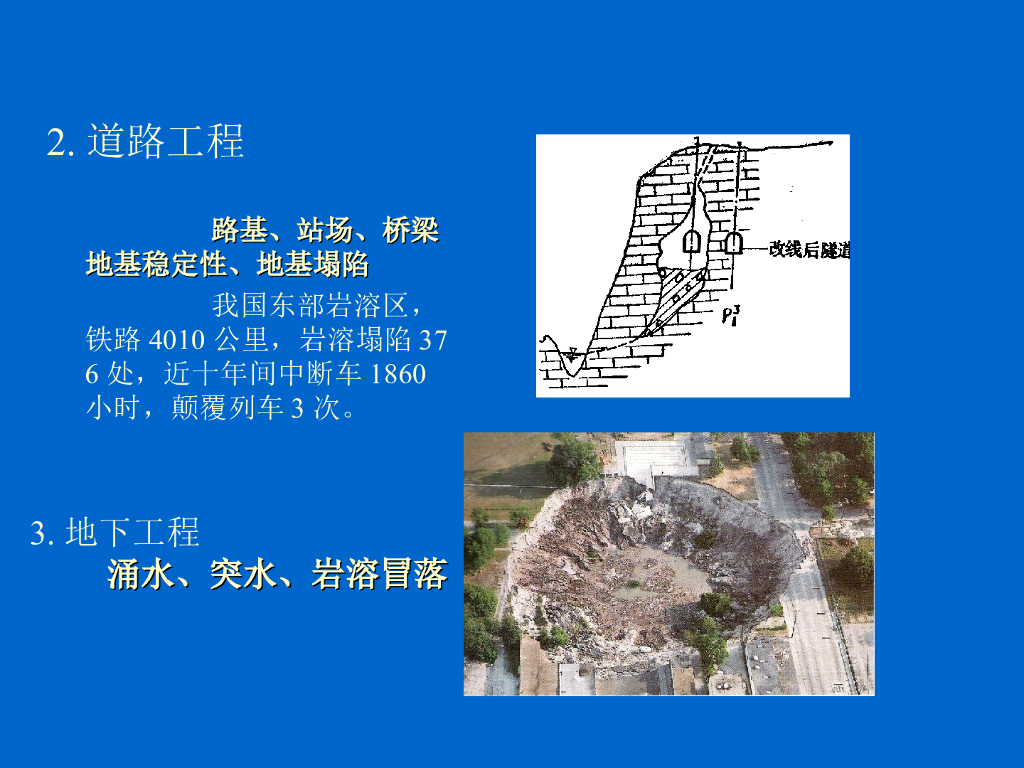 2. 道路工程

路基、站场、桥梁地基稳定性、地基塌陷

我国东部岩溶区，铁路 4010 公里，岩溶塌陷 376 处，近十年间中断车 1860 小时，颠覆列车 3 次。

改线后隧道

$P_1^3$

3. 地下工程

涌水、突水、岩溶冒落